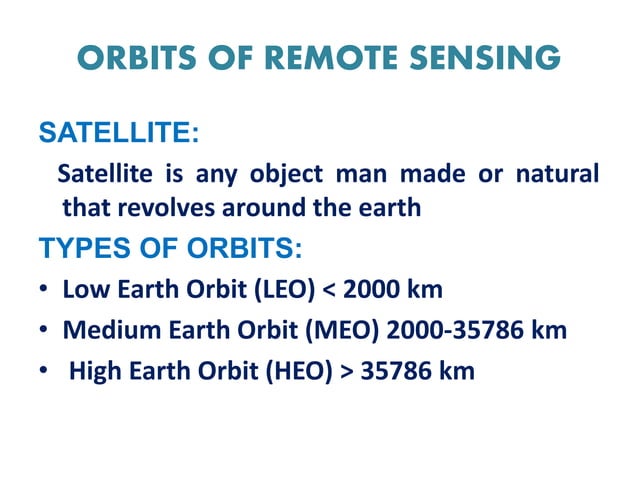 ORBITS OF REMOTE SENSING

SATELLITE:

Satellite is any object man made or natural that revolves around the earth

TYPES OF ORBITS:

• Low Earth Orbit (LEO) < 2000 km
• Medium Earth Orbit (MEO) 2000-35786 km
• High Earth Orbit (HEO) > 35786 km